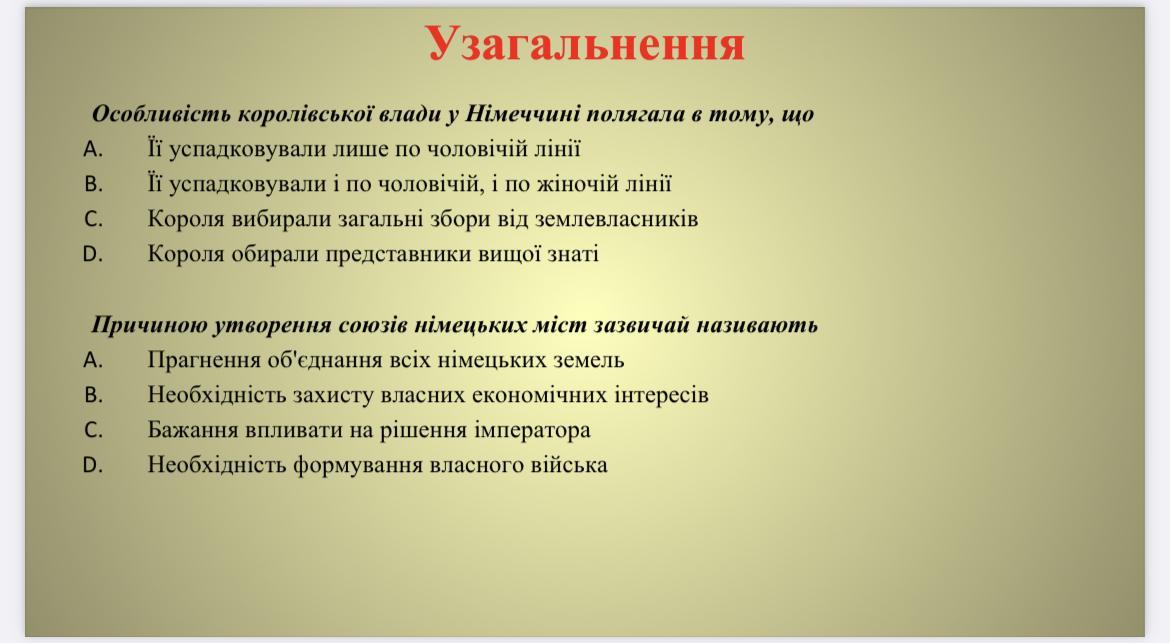 Узагальнення

Особливість королівської влади у Німеччині полягала в тому, що

A. Її успадковували лише по чоловічій лінії
B. Її успадковували і по чоловічій, і по жіночій лінії
C. Короля вибирали загальні збори від землевласників
D. Короля обирали представники вищої знаті

Причиною утворення союзів німецьких міст зазвичай називають

A. Прагнення об'єднання всіх німецьких земель
B. Необхідність захисту власних економічних інтересів
C. Бажання впливати на рішення імператора
D. Необхідність формування власного війська